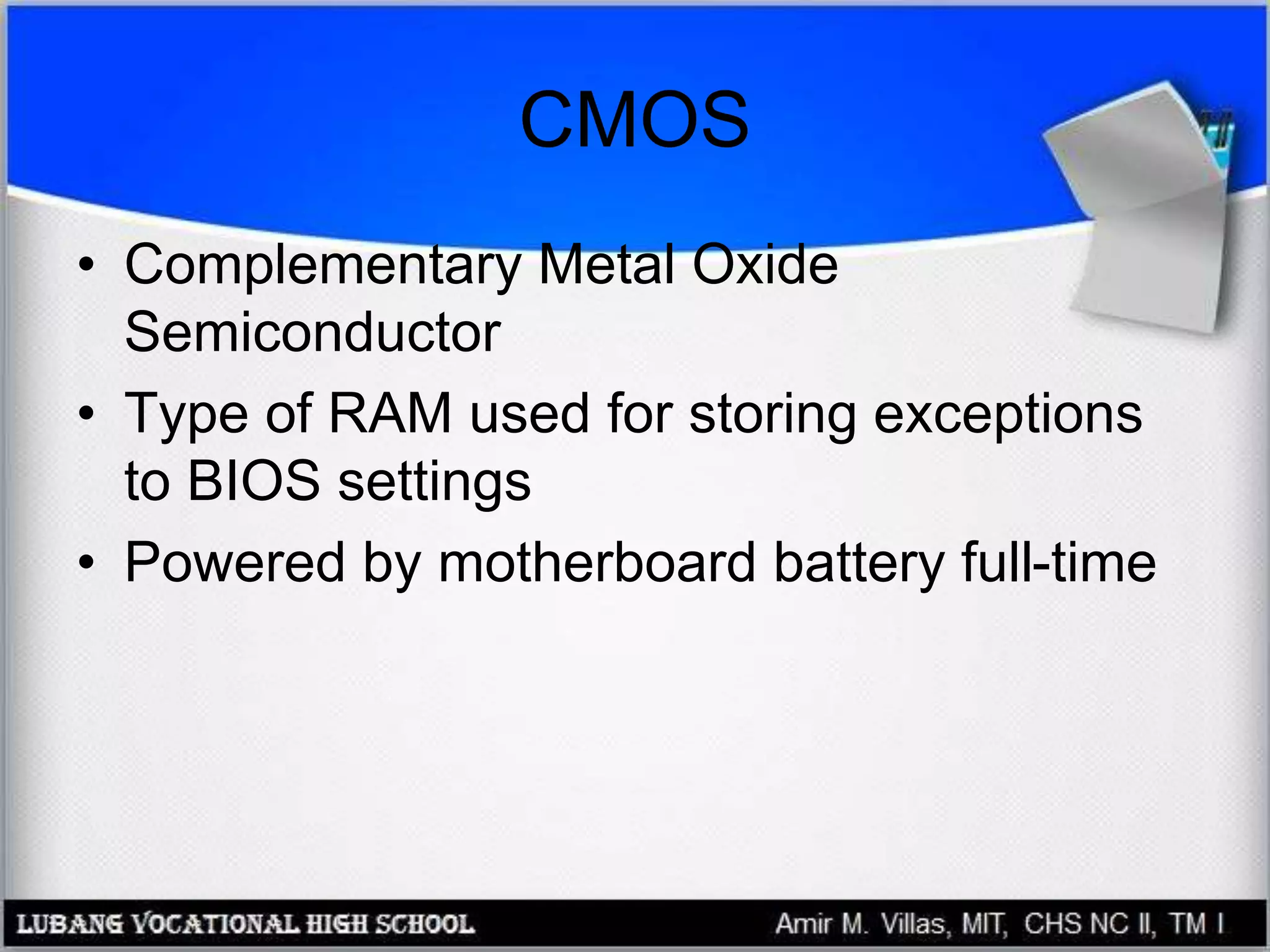 CMOS

• Complementary Metal Oxide Semiconductor
• Type of RAM used for storing exceptions to BIOS settings
• Powered by motherboard battery full-time

LUBANG VOCATIONAL HIGH SCHOOL

Amir M. Villas, MIT, CHS NC II, TM I